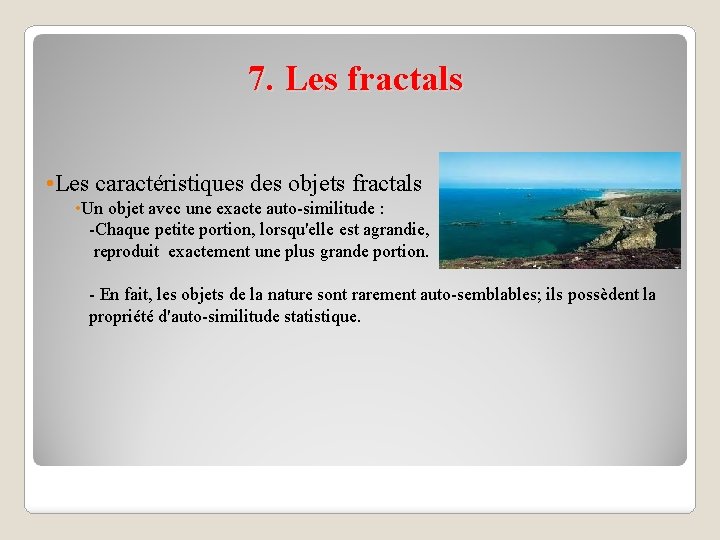 7. Les fractals

•Les caractéristiques des objets fractals

•Un objet avec une exacte auto-similitude :

-Chaque petite portion, lorsqu'elle est agrandie, reproduit exactement une plus grande portion.

- En fait, les objets de la nature sont rarement auto-semblables; ils possèdent la propriété d'auto-similitude statistique.